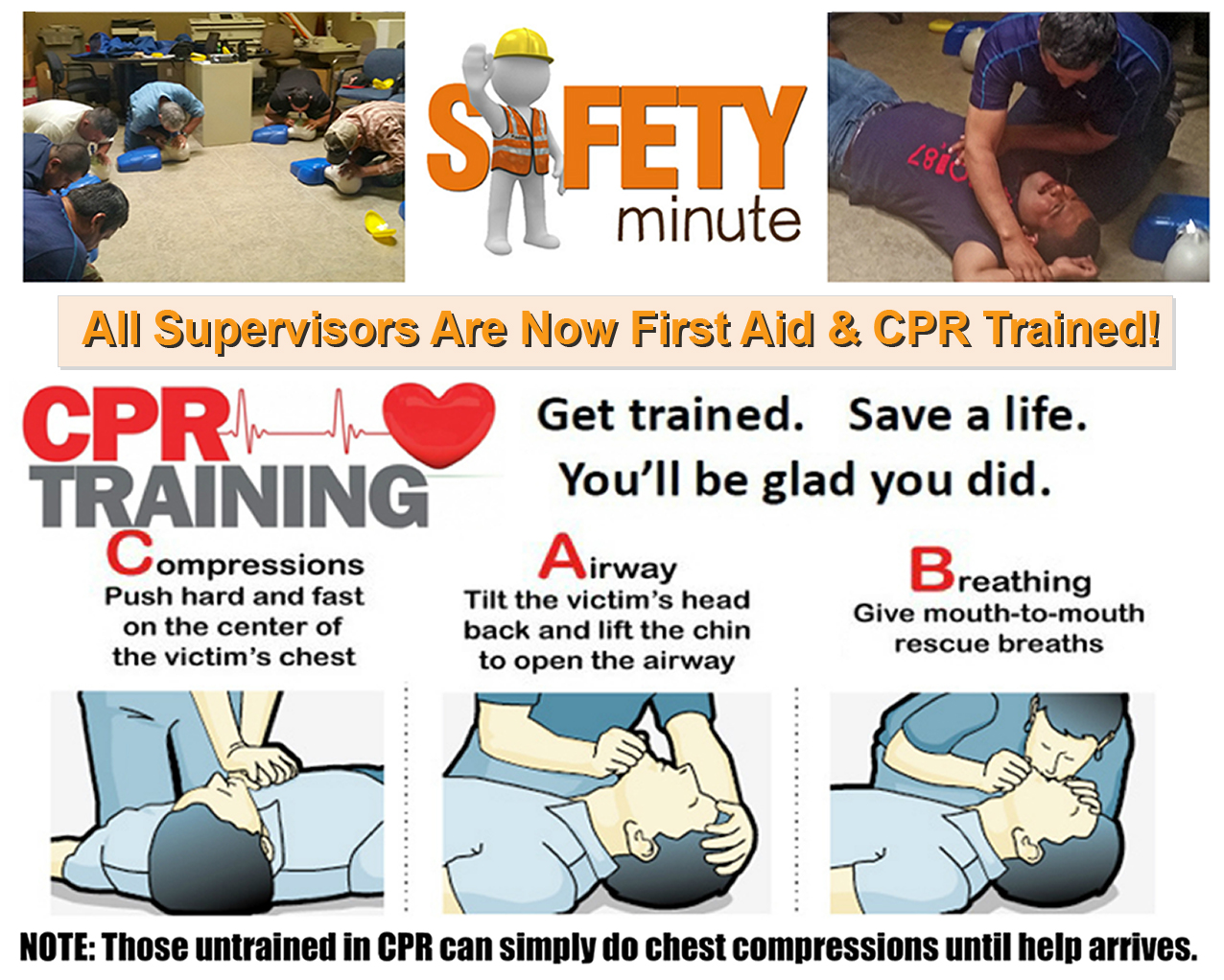 SAFETY minute

All Supervisors Are Now First Aid & CPR Trained!

CPR TRAINING

Get trained. Save a life. You'll be glad you did.

Compressions
Push hard and fast on the center of the victim's chest

Airway
Tilt the victim's head back and lift the chin to open the airway

Breathing
Give mouth-to-mouth rescue breaths

NOTE: Those untrained in CPR can simply do chest compressions until help arrives.